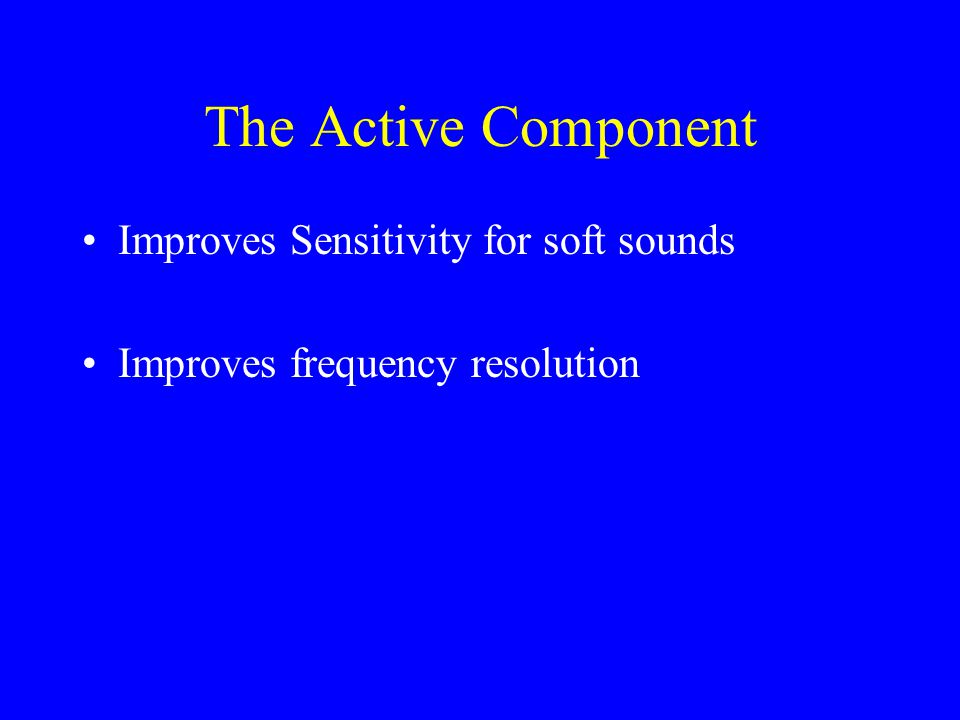 The Active Component

• Improves Sensitivity for soft sounds

• Improves frequency resolution